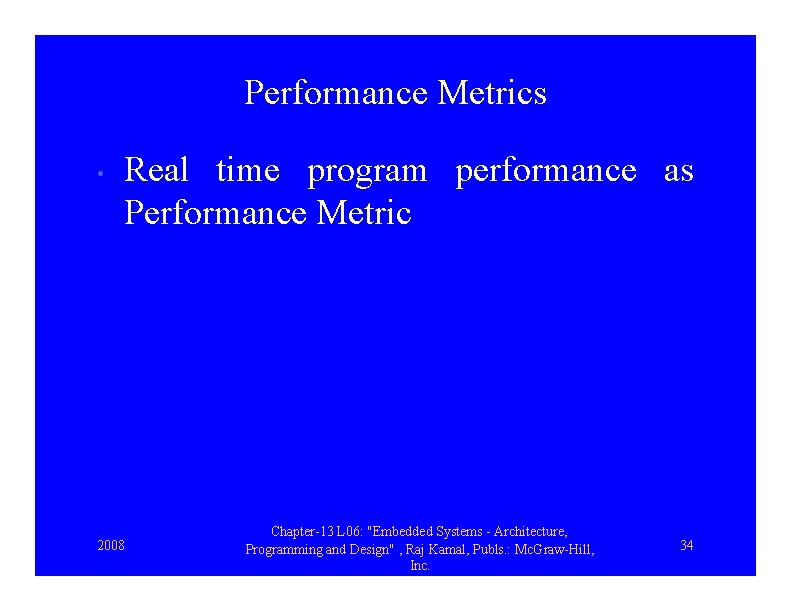 Performance Metrics

• Real time program performance as Performance Metric

2008

Chapter-13 L06: "Embedded Systems - Architecture, Programming and Design" , Raj Kamal, Publs.: McGraw-Hill, Inc.

34